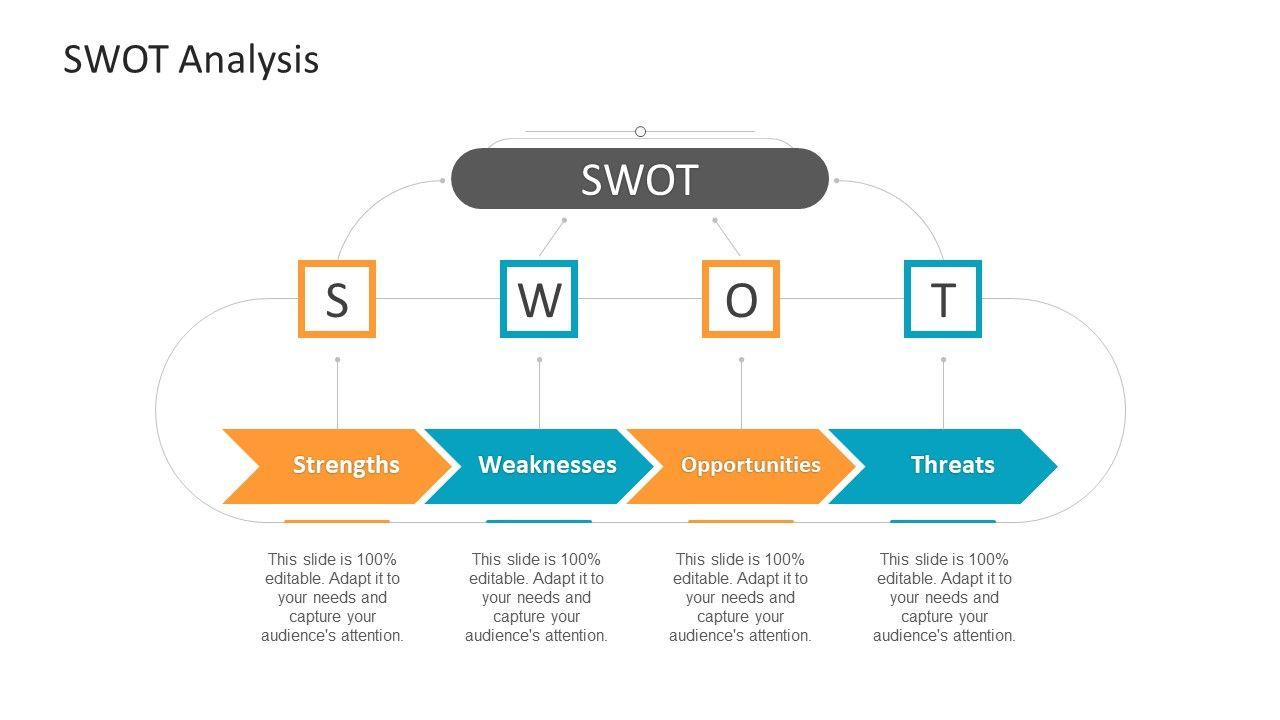 SWOT Analysis

SWOT

S

W

O

T

Strengths

Weaknesses

Opportunities

Threats

This slide is 100% editable. Adapt it to your needs and capture your audience's attention.

This slide is 100% editable. Adapt it to your needs and capture your audience's attention.

This slide is 100% editable. Adapt it to your needs and capture your audience's attention.

This slide is 100% editable. Adapt it to your needs and capture your audience's attention.